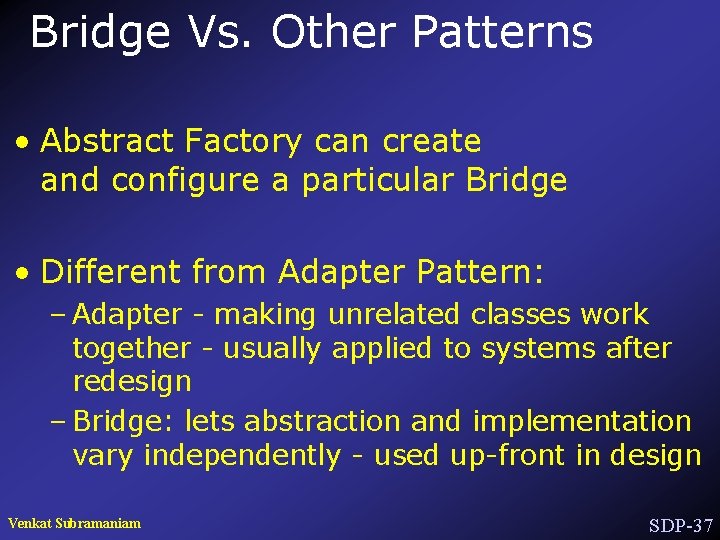 Bridge Vs. Other Patterns

• Abstract Factory can create and configure a particular Bridge

• Different from Adapter Pattern:
– Adapter - making unrelated classes work together - usually applied to systems after redesign
– Bridge: lets abstraction and implementation vary independently - used up-front in design

Venkat Subramaniam

SDP-37